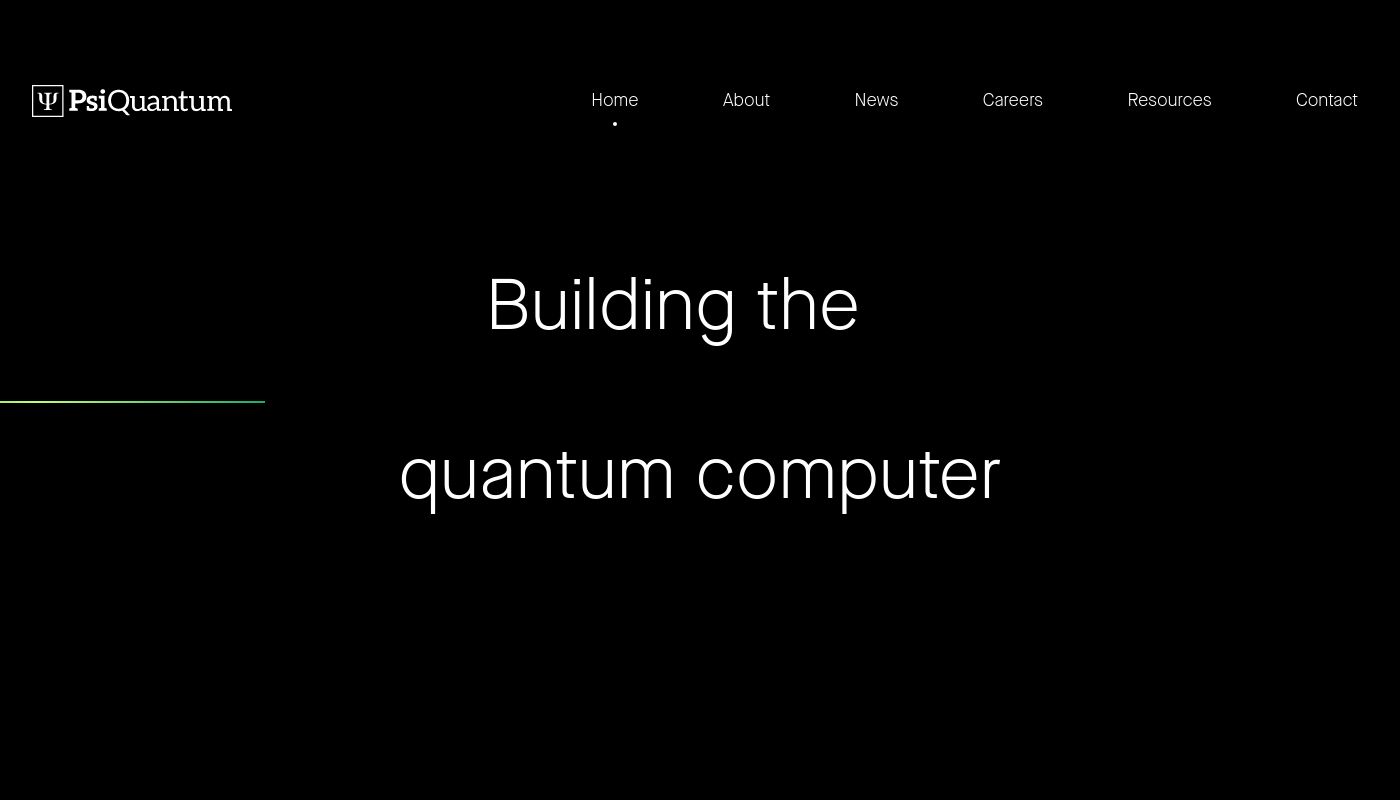 Ψ PsiQuantum

Home About News Careers Resources Contact

Building the

quantum computer